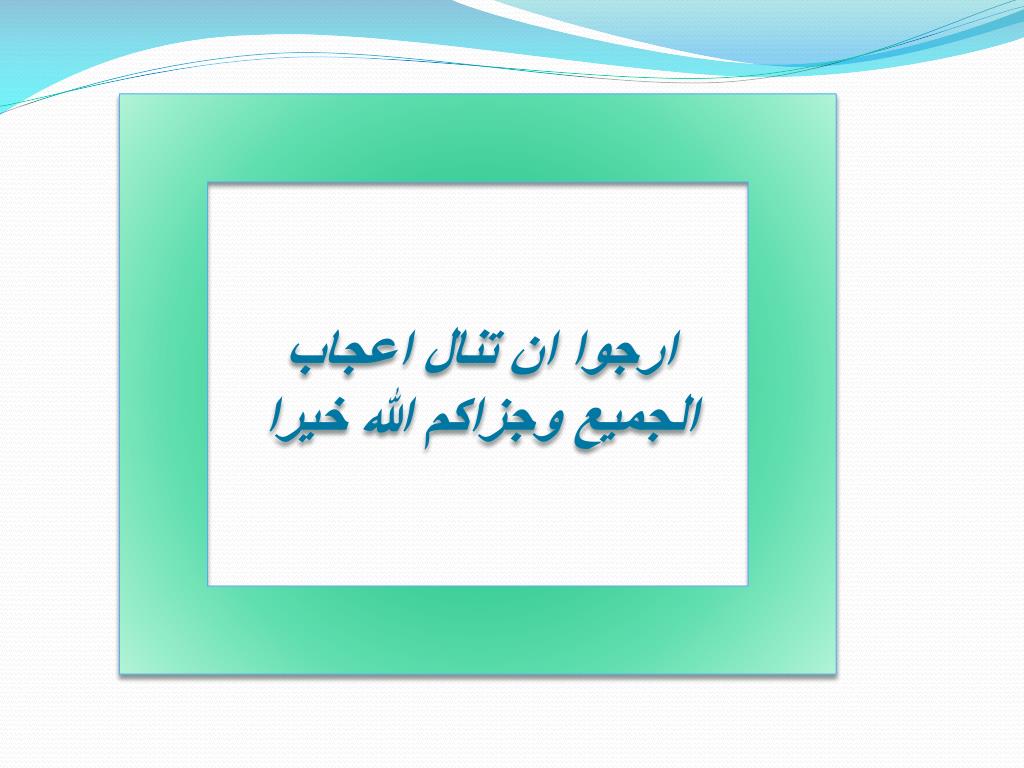 ارجوا ان تنال اعجاب الجميع وجزاكم الله خيرا